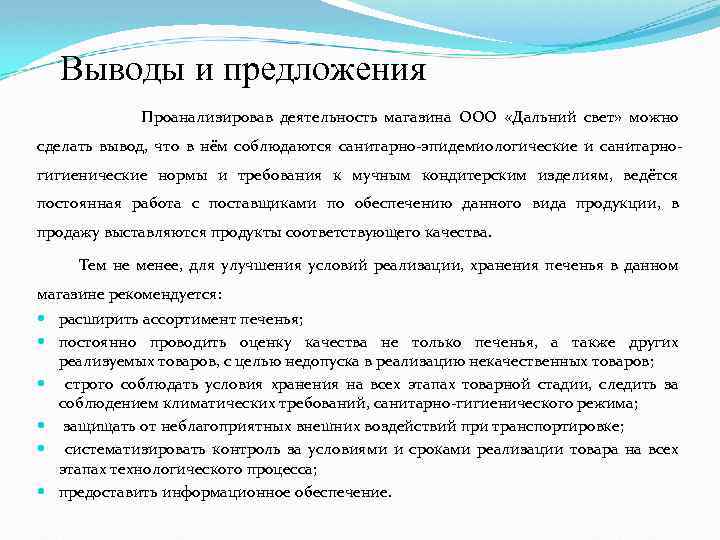 Выводы и предложения

Проанализировав деятельность магазина ООО «Дальний свет» можно сделать вывод, что в нём соблюдаются санитарно-эпидемиологические и санитарно-гигиенические нормы и требования к мучным кондитерским изделиям, ведётся постоянная работа с поставщиками по обеспечению данного вида продукции, в продажу выставляются продукты соответствующего качества.

Тем не менее, для улучшения условий реализации, хранения печенья в данном магазине рекомендуется:

- расширить ассортимент печенья;
- постоянно проводить оценку качества не только печенья, а также других реализуемых товаров, с целью недопуска в реализацию некачественных товаров;
- строго соблюдать условия хранения на всех этапах товарной стадии, следить за соблюдением климатических требований, санитарно-гигиенического режима;
- защищать от неблагоприятных внешних воздействий при транспортировке;
- систематизировать контроль за условиями и сроками реализации товара на всех этапах технологического процесса;
- предоставить информационное обеспечение.